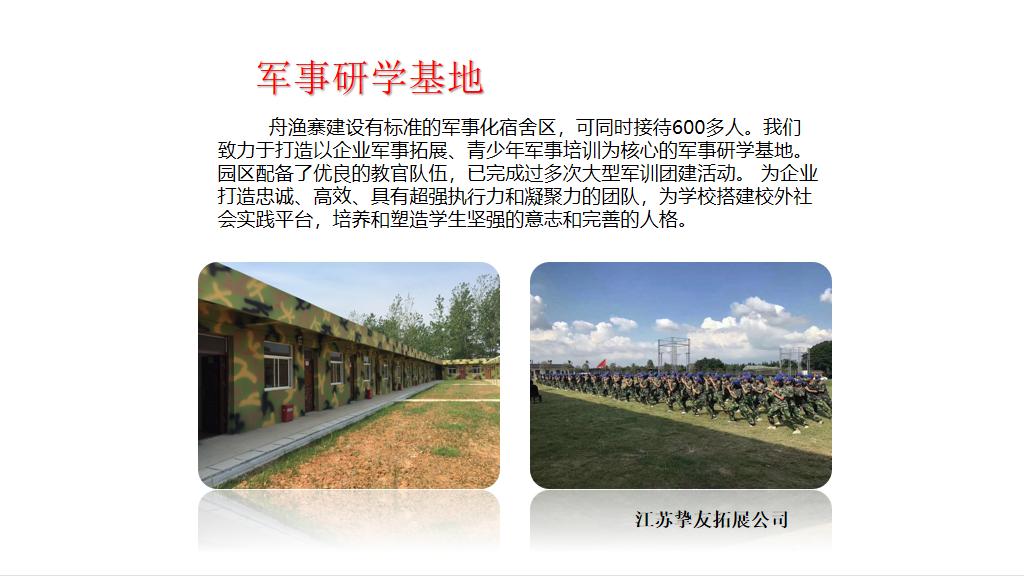 军事研学基地

舟渔寨建设有标准的军事化宿舍区，可同时接待600多人。我们致力于打造以企业军事拓展、青少年军事培训为核心的军事研学基地。园区配备了优良的教官队伍，已完成过多次大型军训团建活动。 为企业打造忠诚、高效、具有超强执行力和凝聚力的团队，为学校搭建校外社会实践平台，培养和塑造学生坚强的意志和完善的人格。

江苏挚友拓展公司